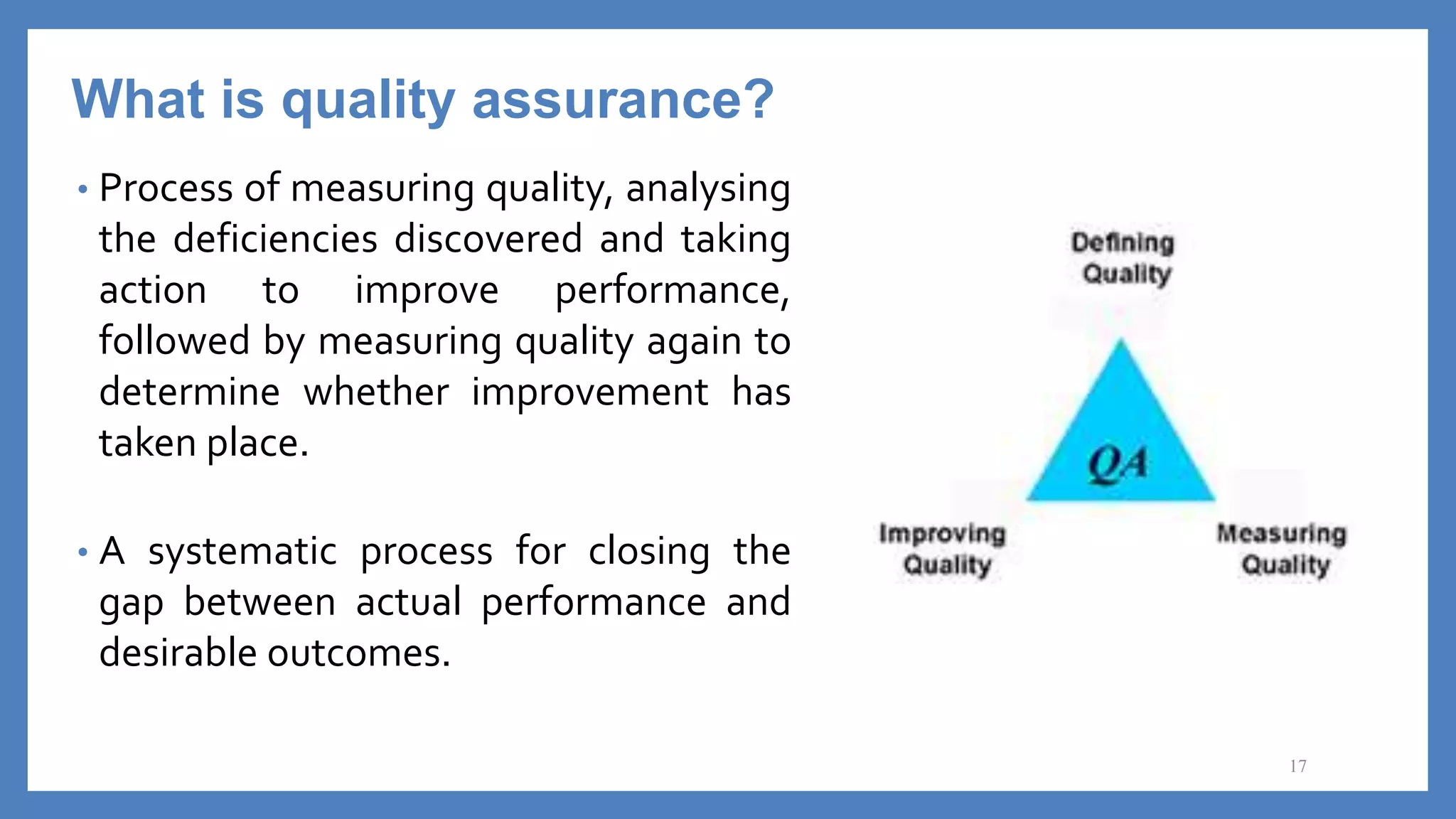 What is quality assurance?

• Process of measuring quality, analysing the deficiencies discovered and taking action to improve performance, followed by measuring quality again to determine whether improvement has taken place.

• A systematic process for closing the gap between actual performance and desirable outcomes.

Defining Quality

QA

Improving Quality

Measuring Quality

17